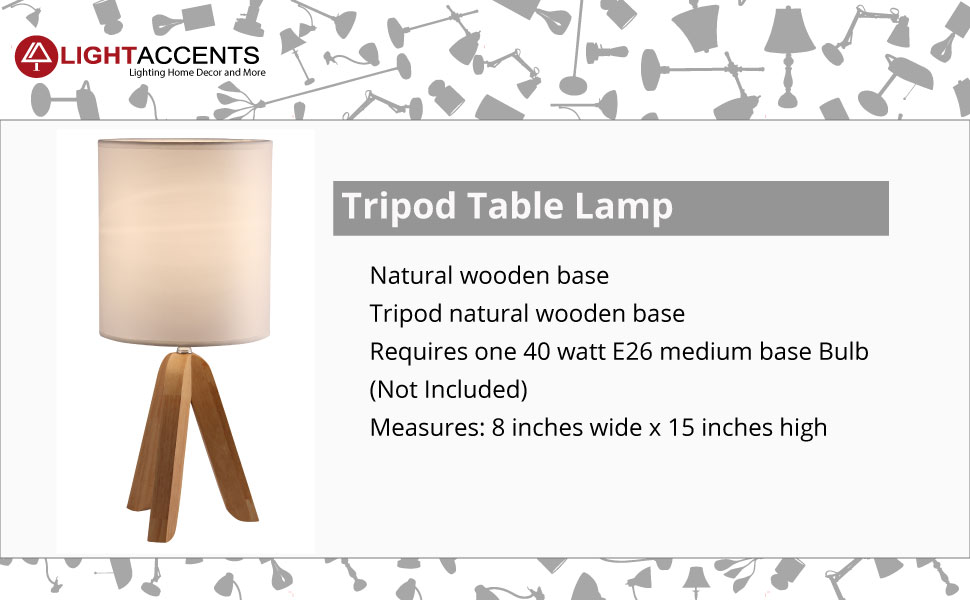 LIGHTACCENTS
Lighting Home Decor and More

Tripod Table Lamp

Natural wooden base
Tripod natural wooden base
Requires one 40 watt E26 medium base Bulb (Not Included)
Measures: 8 inches wide x 15 inches high